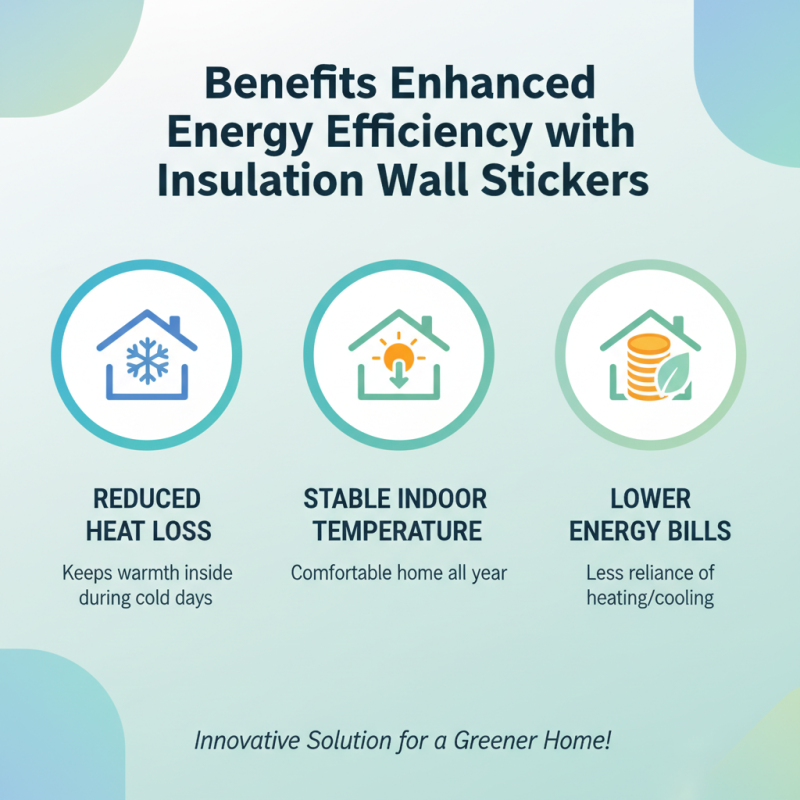 Benefits Enhanced Energy Efficiency with Insulation Wall Stickers

REDUCED HEAT LOSS
Keeps warmth inside during cold days

STABLE INDOOR TEMPERATURE
Comfortable home all year

LOWER ENERGY BILLS
Less reliance of heating/cooling

Innovative Solution for a Greener Home!